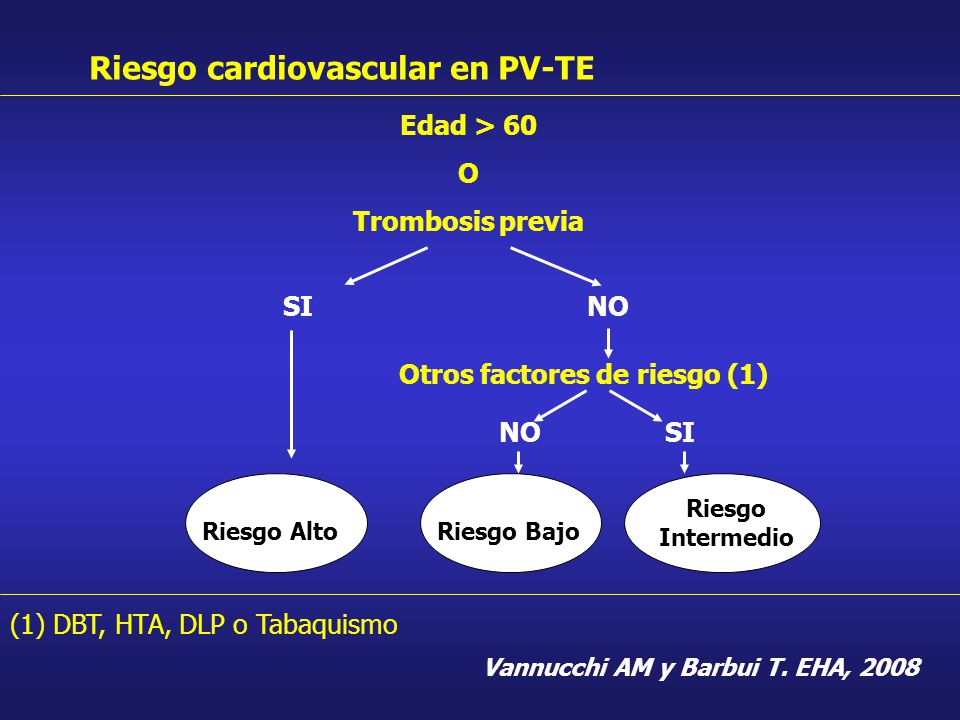 Riesgo cardiovascular en PV-TE

Edad > 60
O
Trombosis previa

SI

NO

Otros factores de riesgo (1)

NO

SI

Riesgo Alto

Riesgo Bajo

Riesgo Intermedio

(1) DBT, HTA, DLP o Tabaquismo

Vannucchi AM y Barbui T. EHA, 2008